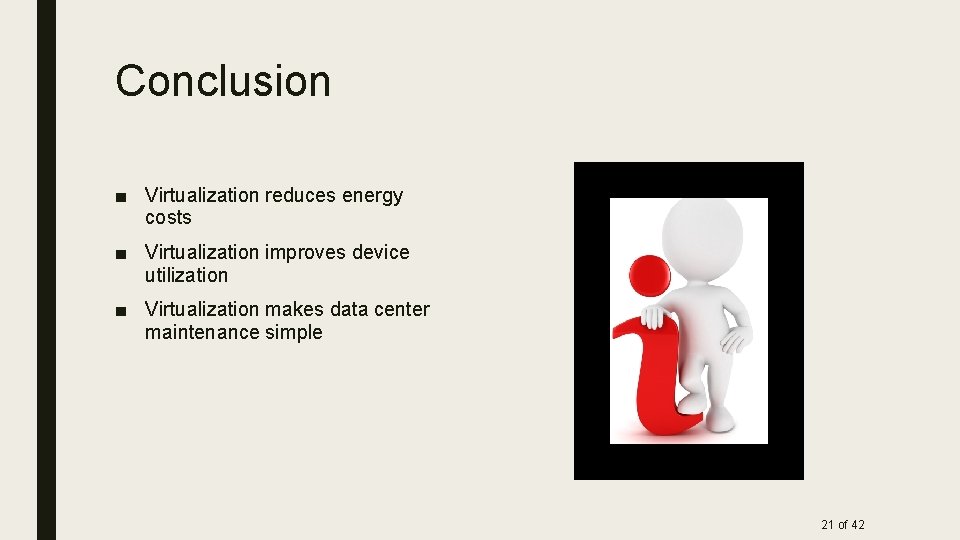 Conclusion

■ Virtualization reduces energy costs

■ Virtualization improves device utilization

■ Virtualization makes data center maintenance simple

21 of 42